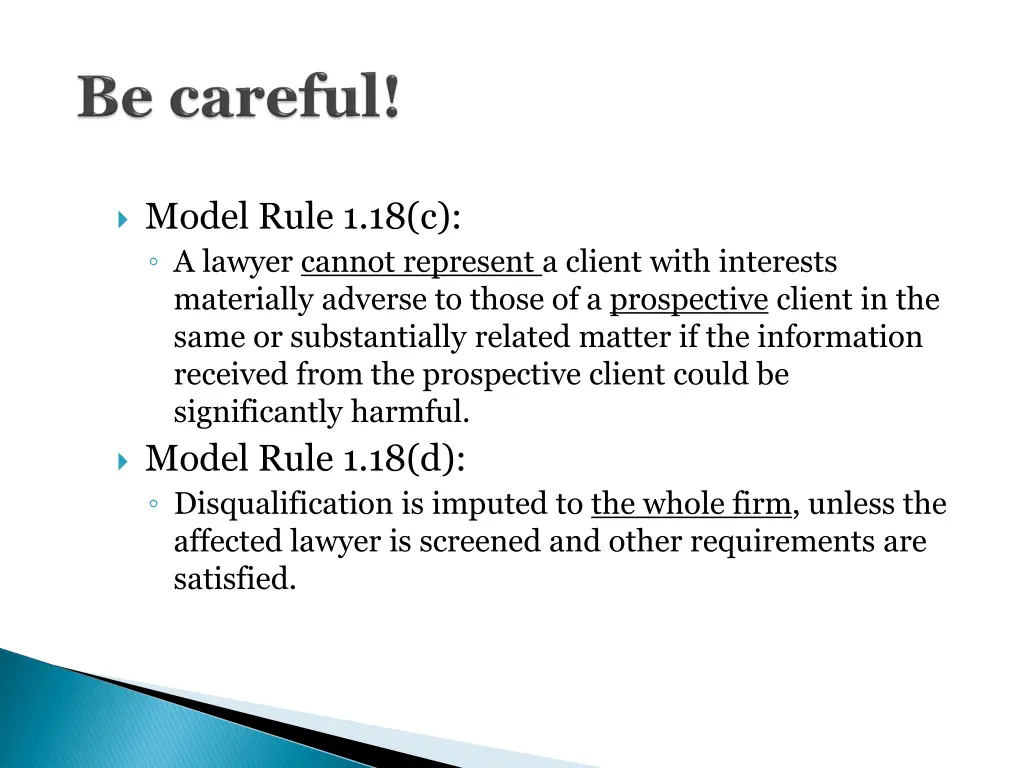 Be careful!

Model Rule 1.18(c):

A lawyer cannot represent a client with interests materially adverse to those of a prospective client in the same or substantially related matter if the information received from the prospective client could be significantly harmful.

Model Rule 1.18(d):

Disqualification is imputed to the whole firm, unless the affected lawyer is screened and other requirements are satisfied.